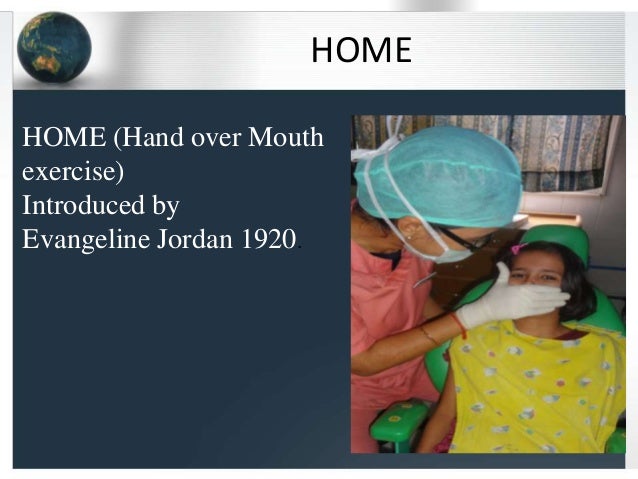 HOME

HOME (Hand over Mouth exercise)
Introduced by
Evangeline Jordan 1920.